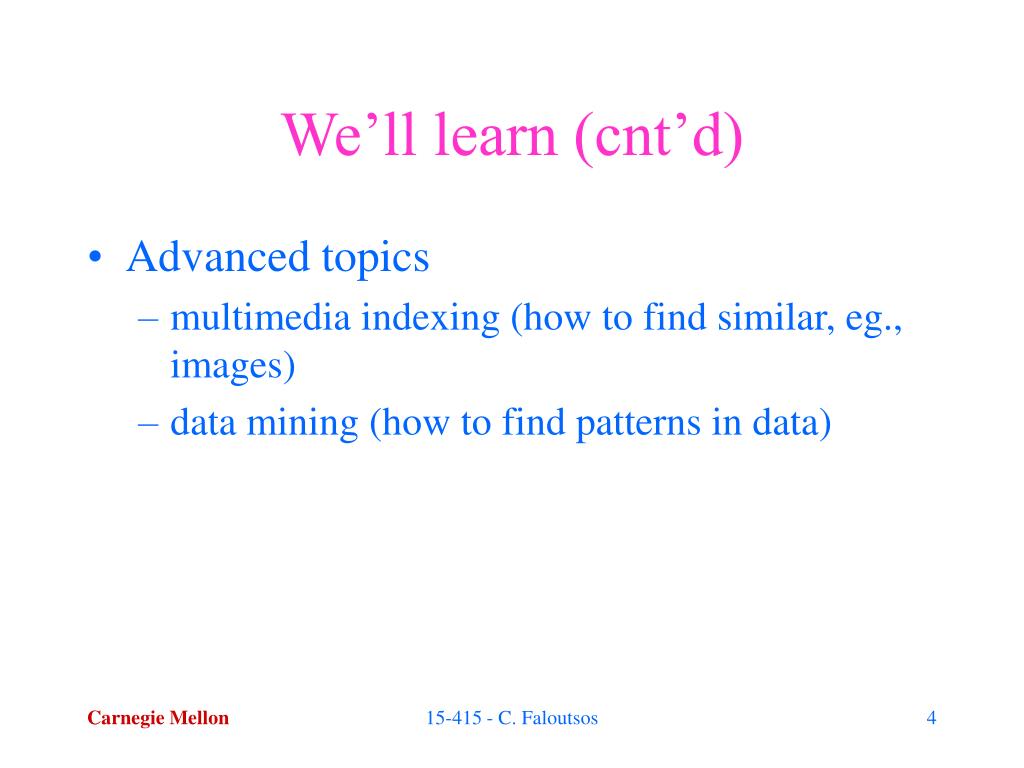 We’ll learn (cnt’d)

• Advanced topics
– multimedia indexing (how to find similar, eg., images)
– data mining (how to find patterns in data)

Carnegie Mellon

15-415 - C. Faloutsos

4